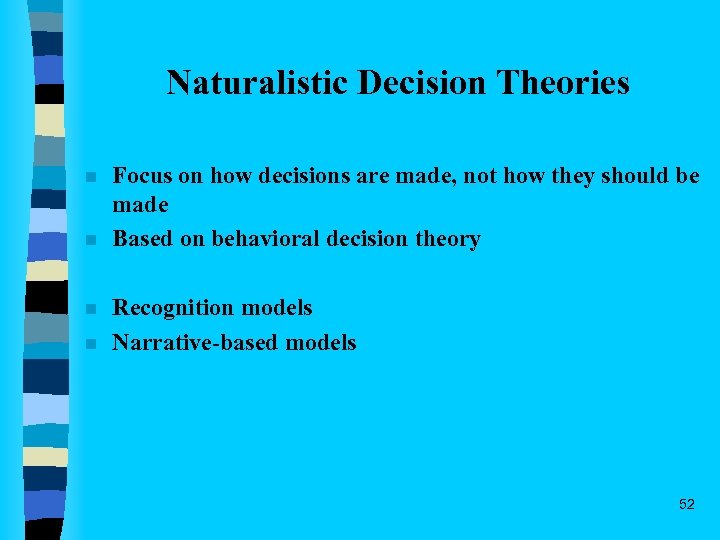 Naturalistic Decision Theories

- Focus on how decisions are made, not how they should be made
- Based on behavioral decision theory

- Recognition models
- Narrative-based models

52